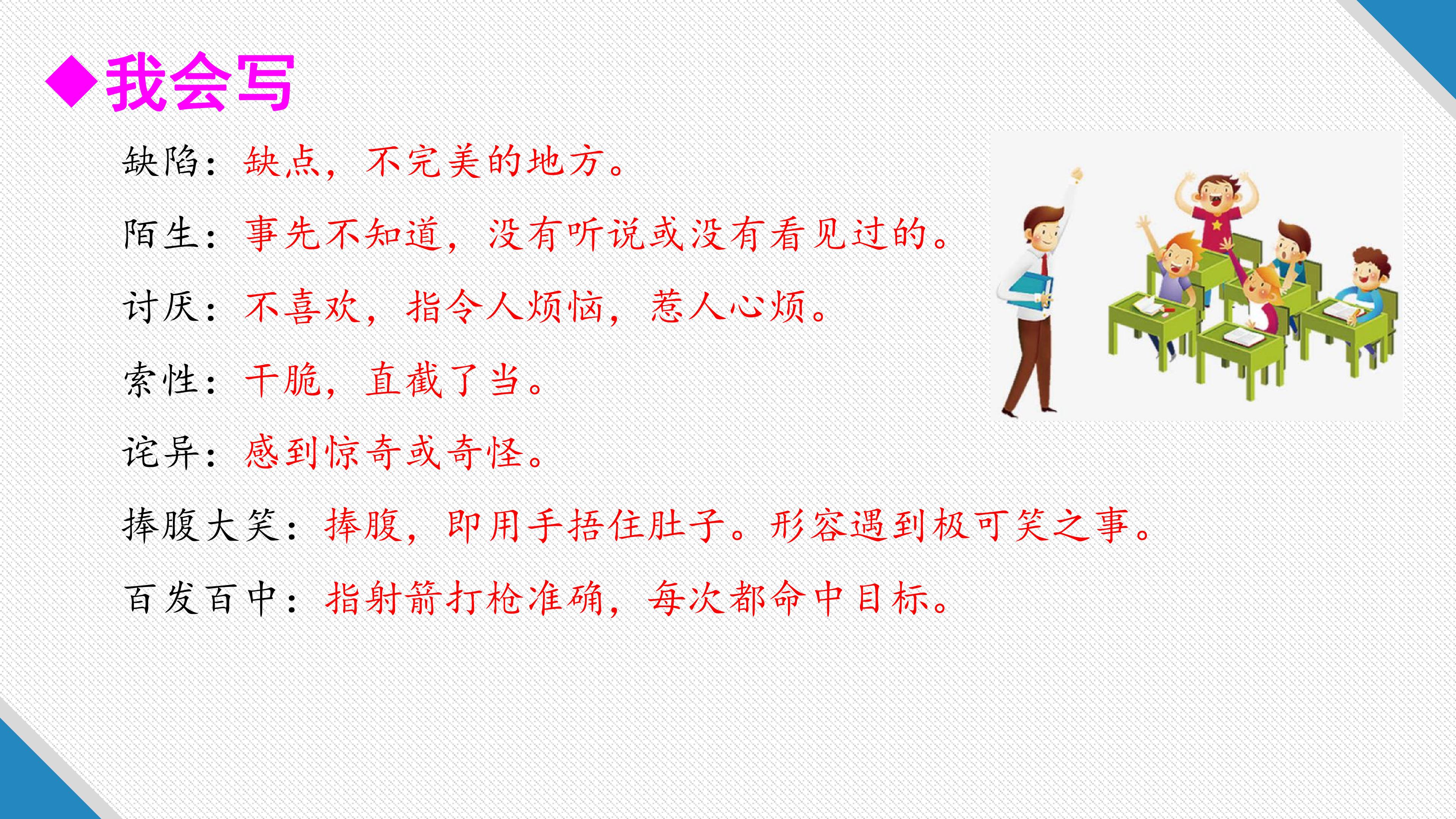 ◆我会写

缺陷：缺点，不完美的地方。

陌生：事先不知道，没有听说或没有看见过的。

讨厌：不喜欢，指令人烦恼，惹人心烦。

索性：干脆，直截了当。

诧异：感到惊奇或奇怪。

捧腹大笑：捧腹，即用手捂住肚子。形容遇到极可笑之事。

百发百中：指射箭打枪准确，每次都命中目标。